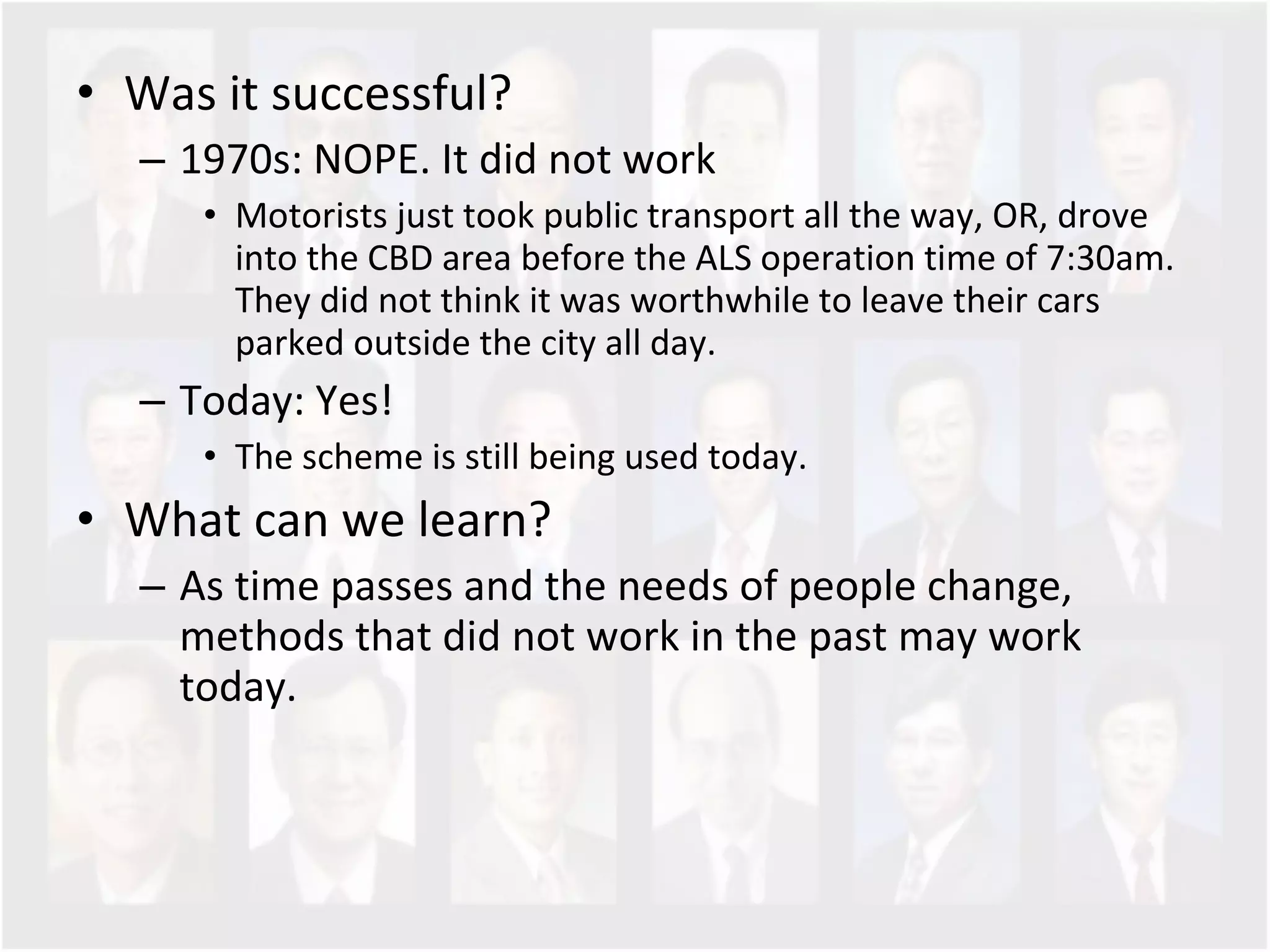 • Was it successful?

– 1970s: NOPE. It did not work

• Motorists just took public transport all the way, OR, drove into the CBD area before the ALS operation time of 7:30am. They did not think it was worthwhile to leave their cars parked outside the city all day.

– Today: Yes!

• The scheme is still being used today.

• What can we learn?

– As time passes and the needs of people change, methods that did not work in the past may work today.